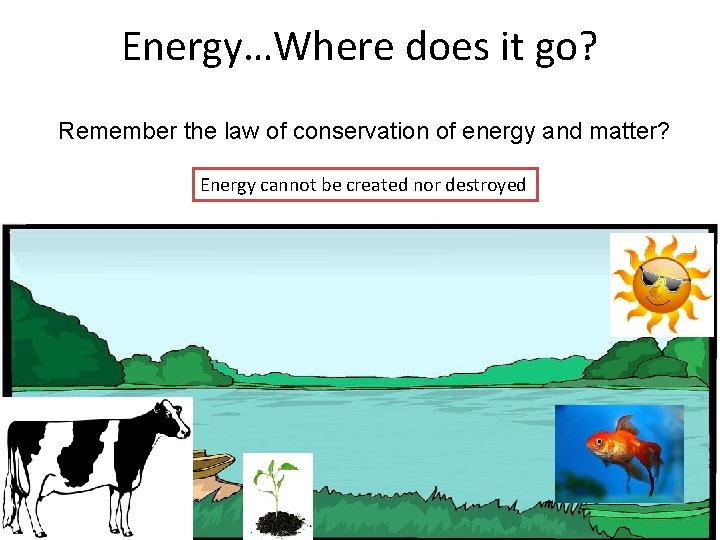 Energy…Where does it go?

Remember the law of conservation of energy and matter?

Energy cannot be created nor destroyed